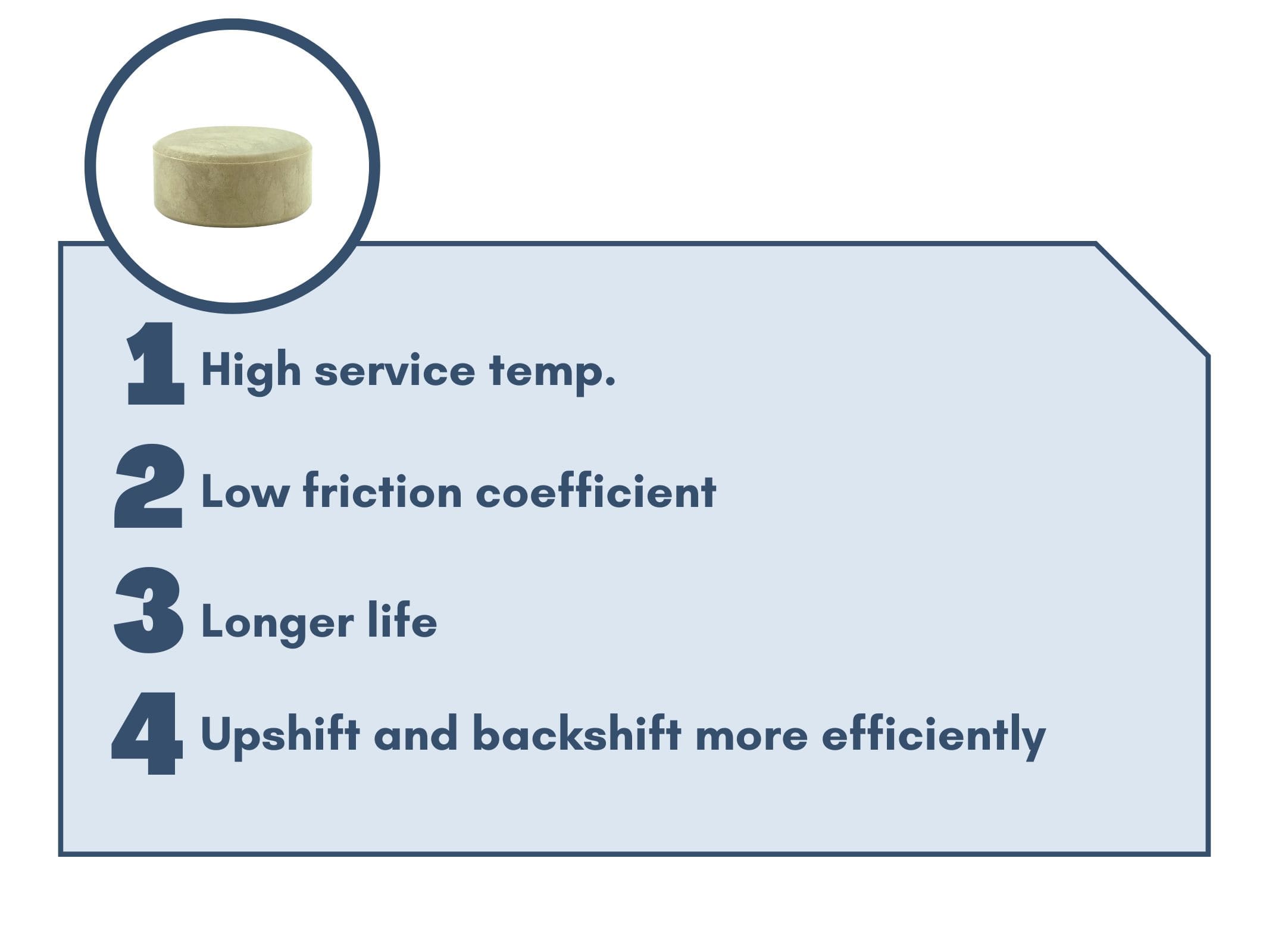 1 High service temp.

2 Low friction coefficient

3 Longer life

4 Upshift and backshift more efficiently